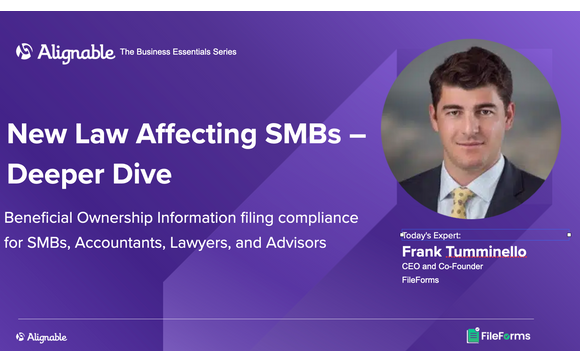 Alignable The Business Essentials Series

New Law Affecting SMBs – Deeper Dive

Beneficial Ownership Information filing compliance for SMBs, Accountants, Lawyers, and Advisors

Today's Expert:
Frank Tumminello
CEO and Co-Founder
FileForms

Alignable

FileForms